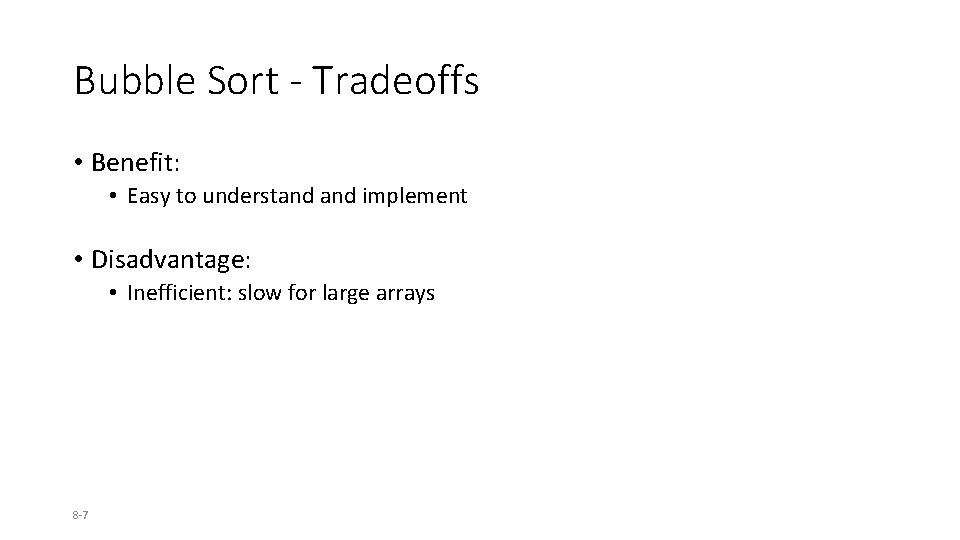 Bubble Sort - Tradeoffs

• Benefit:
• Easy to understand and implement

• Disadvantage:
• Inefficient: slow for large arrays

8-7